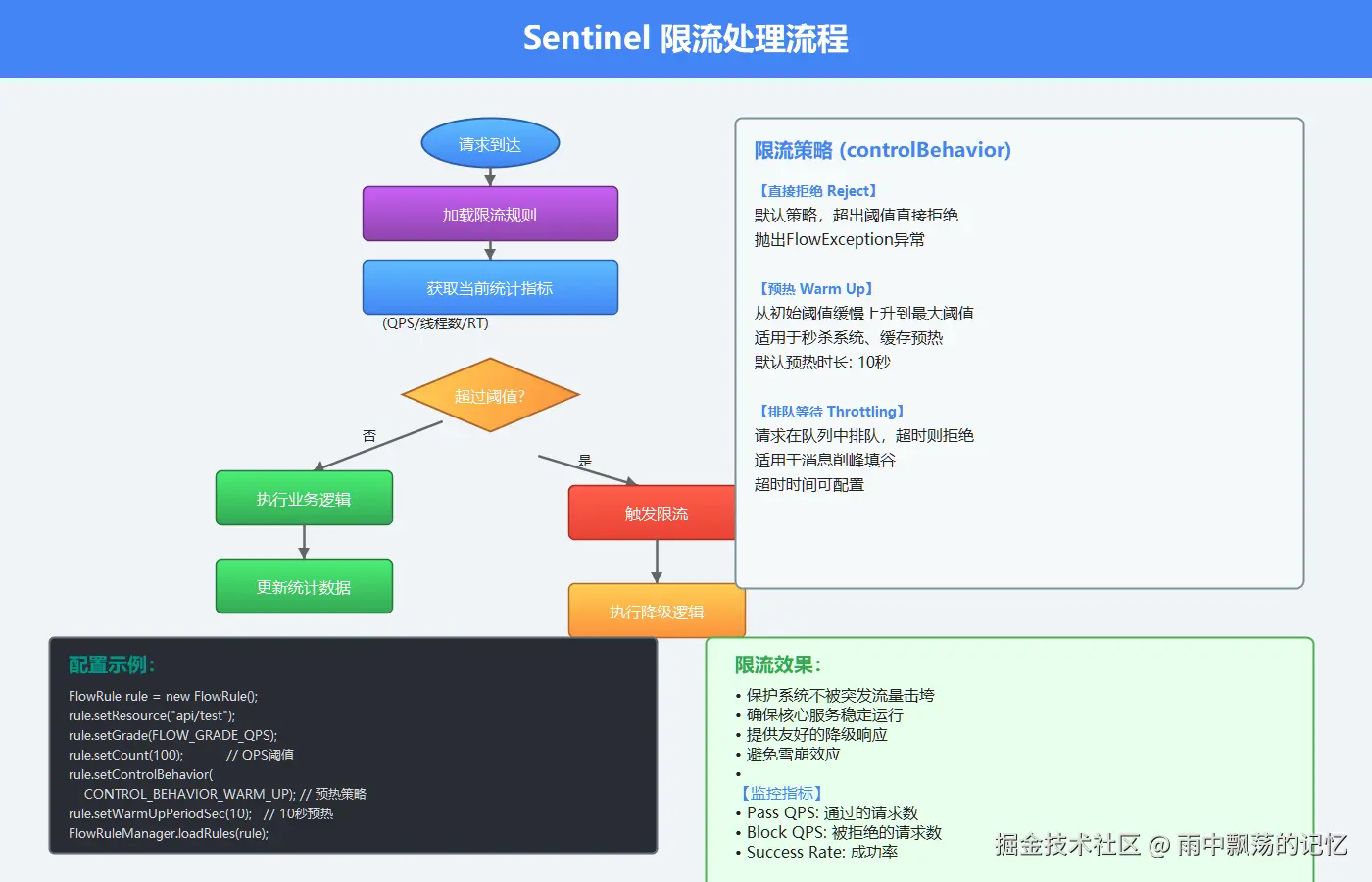 Sentinel 限流处理流程

请求到达

加载限流规则

获取当前统计指标

(QPS/线程数/RT)

超过阈值?

否

是

执行业务逻辑

更新统计数据

触发限流

执行降级逻辑

限流策略 (controlBehavior)

【直接拒绝 Reject】
默认策略，超出阈值直接拒绝
抛出FlowException异常

【预热 Warm Up】
从初始阈值缓慢上升到最大阈值
适用于秒杀系统、缓存预热
默认预热时长: 10秒

【排队等待 Throttling】
请求在队列中排队，超时则拒绝
适用于消息削峰填谷
超时时间可配置

配置示例:

FlowRule rule = new FlowRule();
rule.setResource("api/test");
rule.setGrade(FLOW_GRADE_QPS);
rule.setCount(100); // QPS阈值
rule.setControlBehavior(
CONTROL_BEHAVIOR_WARM_UP); // 预热策略
rule.setWarmUpPeriodSec(10); // 10秒预热
FlowRuleManager.loadRules(rule);

限流效果:

• 保护系统不被突发流量击垮
• 确保核心服务稳定运行
• 提供友好的降级响应
• 避免雪崩效应
•
【监控指标】
• Pass QPS: 通过的请求数
• Block QPS: 被拒绝的请求数
• Success Rate: 成功率

掘金技术社区 @ 雨中飘荡的记忆